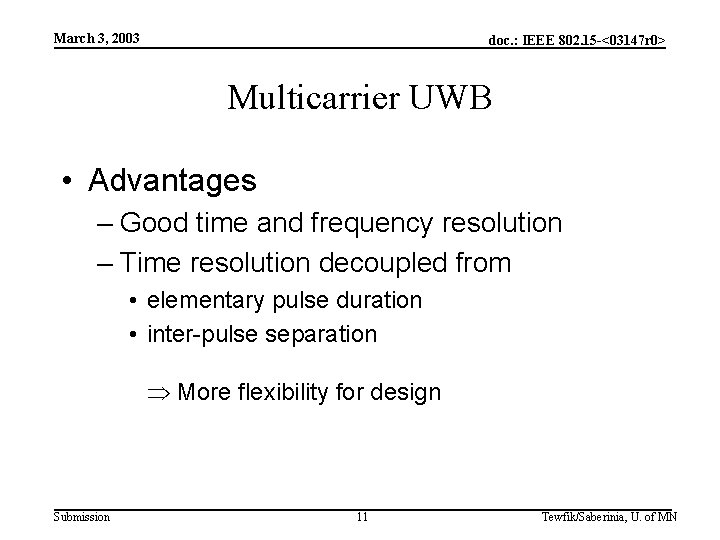 March 3, 2003

doc.: IEEE 802.15-<03147r0>

Multicarrier UWB

• Advantages
– Good time and frequency resolution
– Time resolution decoupled from
• elementary pulse duration
• inter-pulse separation

$\Rightarrow$ More flexibility for design

Submission

11

Tewfik/Saberinia, U. of MN